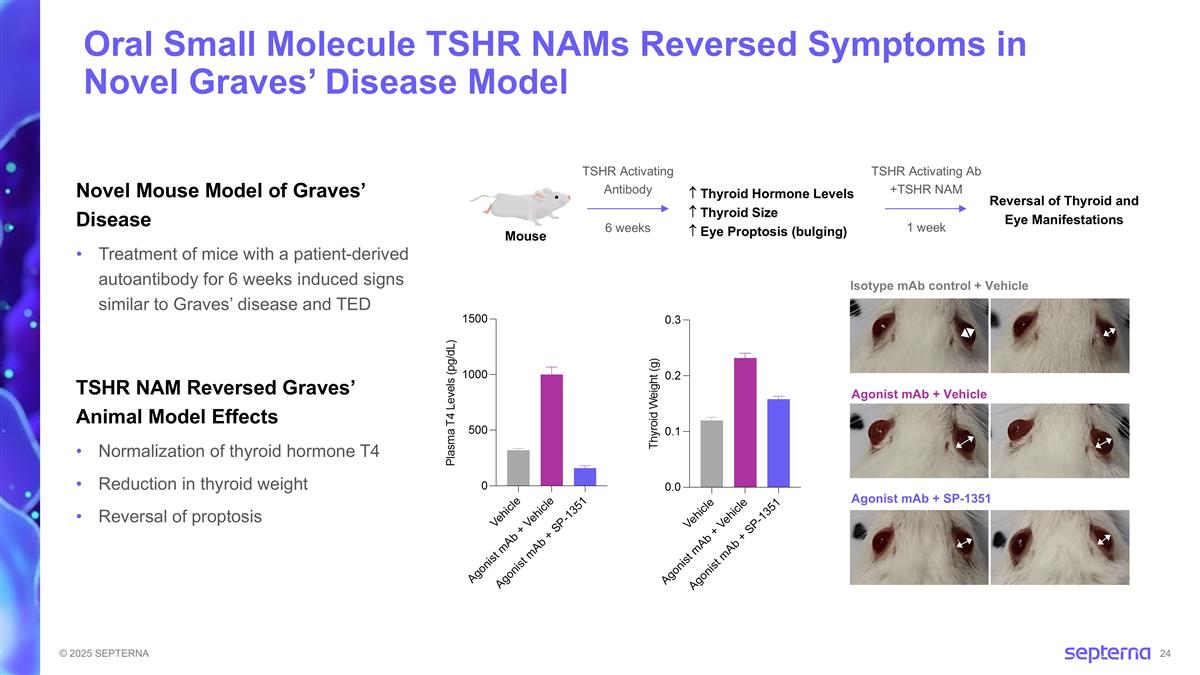 Oral Small Molecule TSHR NAMs Reversed Symptoms in Novel Graves' Disease Model

Novel Mouse Model of Graves' Disease

• Treatment of mice with a patient-derived autoantibody for 6 weeks induced signs similar to Graves' disease and TED

TSHR NAM Reversed Graves' Animal Model Effects

• Normalization of thyroid hormone T4

• Reduction in thyroid weight

• Reversal of proptosis

Mouse

TSHR Activating Antibody

6 weeks

↑ Thyroid Hormone Levels
↑ Thyroid Size
↑ Eye Proptosis (bulging)

TSHR Activating Ab +TSHR NAM

1 week

Reversal of Thyroid and Eye Manifestations

Plasma T4 Levels (pg/dL)

1500
1000
500
0

Vehicle
Agonist mAb + Vehicle
Agonist mAb + SP-1351

Thyroid Weight (g)

0.3
0.2
0.1
0.0

Vehicle
Agonist mAb + Vehicle
Agonist mAb + SP-1351

Isotype mAb control + Vehicle

Agonist mAb + Vehicle

Agonist mAb + SP-1351

© 2025 SEPTERNA

septerna 24